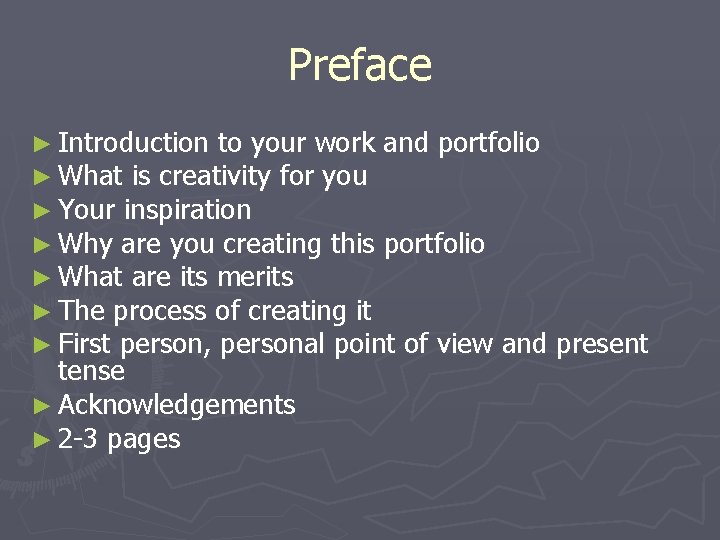 Preface

► Introduction to your work and portfolio
► What is creativity for you
► Your inspiration
► Why are you creating this portfolio
► What are its merits
► The process of creating it
► First person, personal point of view and present tense
► Acknowledgements
► 2-3 pages